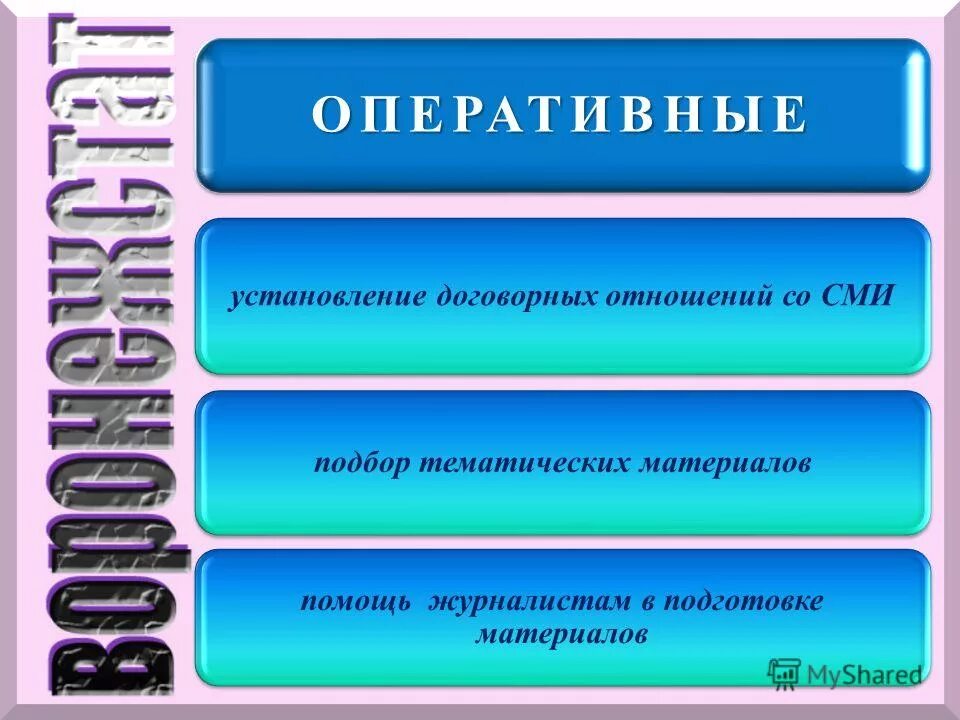 ВОРОНЕЖСТАТ

ОПЕРАТИВНЫЕ

установление договорных отношений со СМИ

подбор тематических материалов

помощь журналистам в подготовке материалов

MyShared